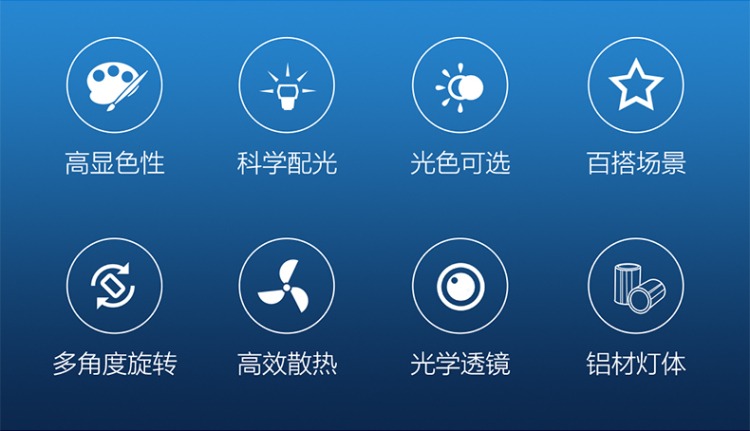 高显色性

科学配光

光色可选

百搭场景

多角度旋转

高效散热

光学透镜

铝材灯体